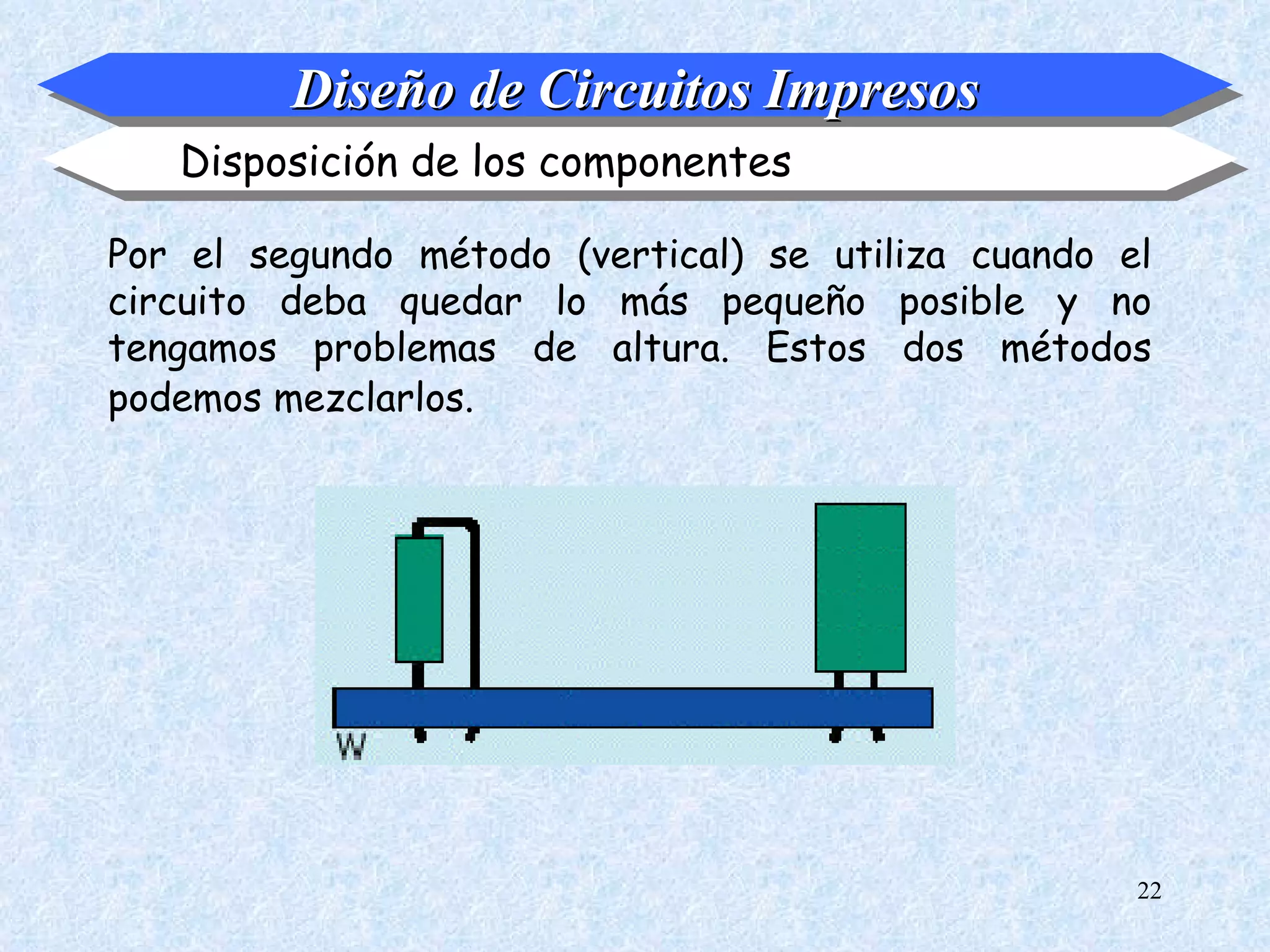 Diseño de Circuitos Impresos

Disposición de los componentes

Por el segundo método (vertical) se utiliza cuando el circuito deba quedar lo más pequeño posible y no tengamos problemas de altura. Estos dos métodos podemos mezclarlos.

W

22